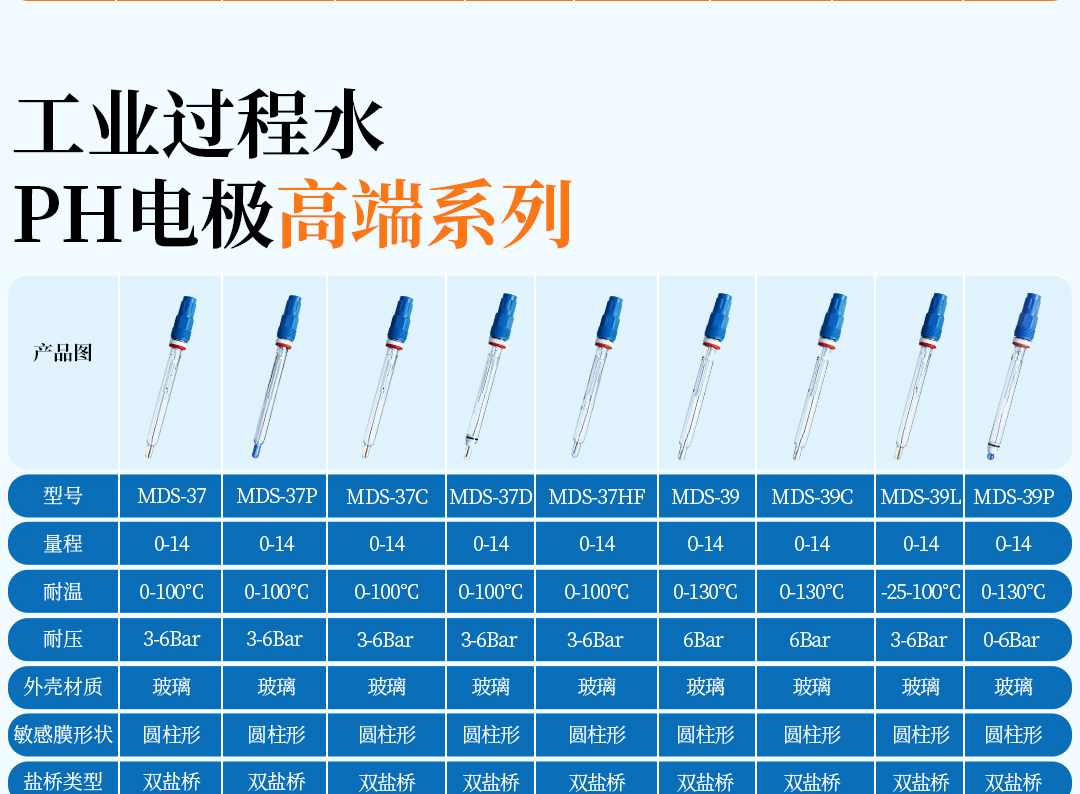 工业过程水
PH电极高端系列

| 产品图 | | | | | | | | | |
|---|---|---|---|---|---|---|---|---|---|
| 型号 | MDS-37 | MDS-37P | MDS-37C | MDS-37D | MDS-37HF | MDS-39 | MDS-39C | MDS-39L | MDS-39P |
| 量程 | 0-14 | 0-14 | 0-14 | 0-14 | 0-14 | 0-14 | 0-14 | 0-14 | 0-14 |
| 耐温 | 0-100℃ | 0-100℃ | 0-100℃ | 0-100℃ | 0-100℃ | 0-130℃ | 0-130℃ | -25-100℃ | 0-130℃ |
| 耐压 | 3-6Bar | 3-6Bar | 3-6Bar | 3-6Bar | 3-6Bar | 6Bar | 6Bar | 3-6Bar | 0-6Bar |
| 外壳材质 | 玻璃 | 玻璃 | 玻璃 | 玻璃 | 玻璃 | 玻璃 | 玻璃 | 玻璃 | 玻璃 |
| 敏感膜形状 | 圆柱形 | 圆柱形 | 圆柱形 | 圆柱形 | 圆柱形 | 圆柱形 | 圆柱形 | 圆柱形 | 圆柱形 |
| 盐桥类型 | 双盐桥 | 双盐桥 | 双盐桥 | 双盐桥 | 双盐桥 | 双盐桥 | 双盐桥 | 双盐桥 | 双盐桥 |